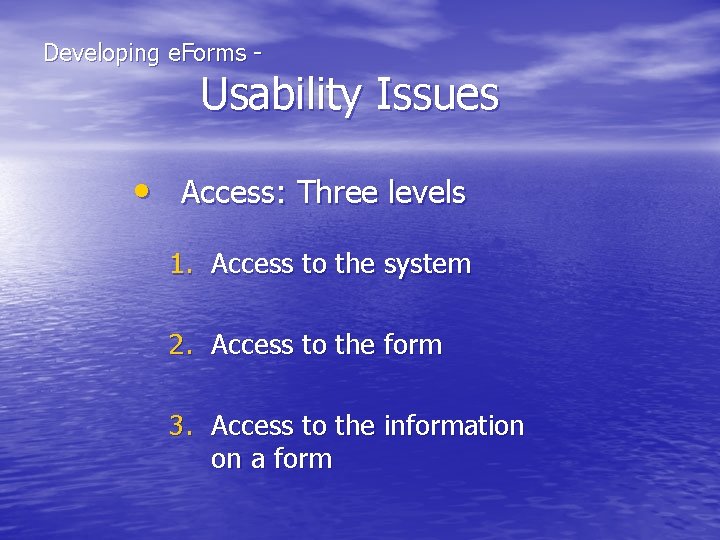 Developing eForms -

Usability Issues

• Access: Three levels

1. Access to the system

2. Access to the form

3. Access to the information on a form